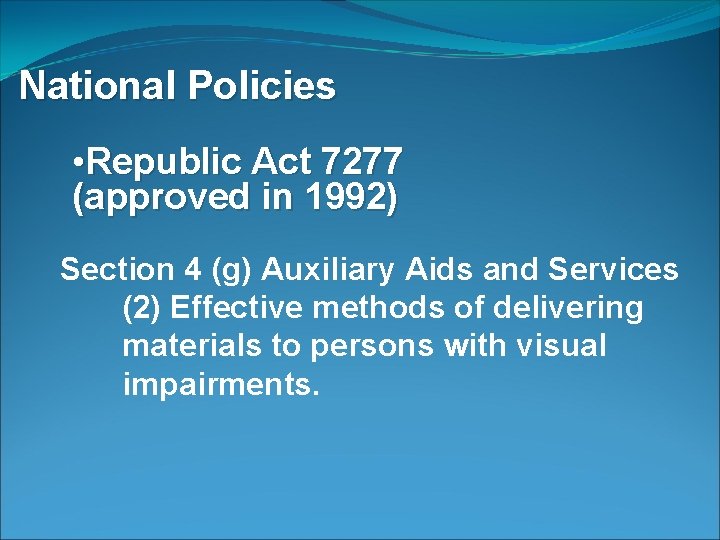 National Policies

•Republic Act 7277 (approved in 1992)

Section 4 (g) Auxiliary Aids and Services (2) Effective methods of delivering materials to persons with visual impairments.